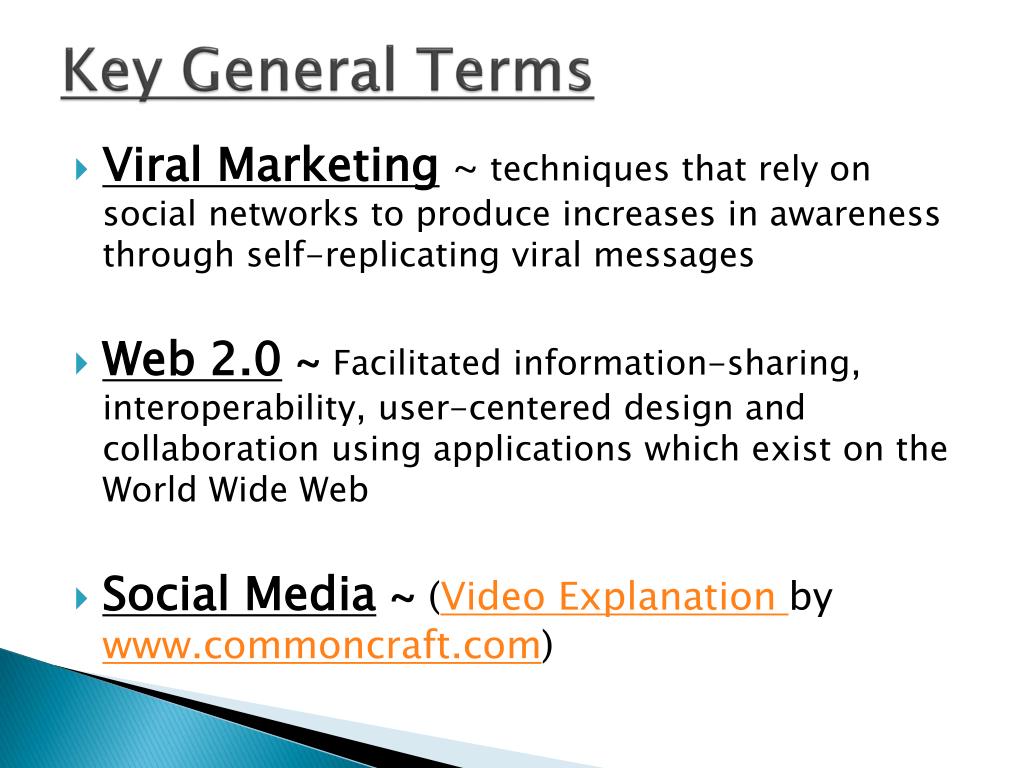 Key General Terms

Viral Marketing ~ techniques that rely on social networks to produce increases in awareness through self-replicating viral messages

Web 2.0 ~ Facilitated information-sharing, interoperability, user-centered design and collaboration using applications which exist on the World Wide Web

Social Media ~ (Video Explanation by www.commoncraft.com)